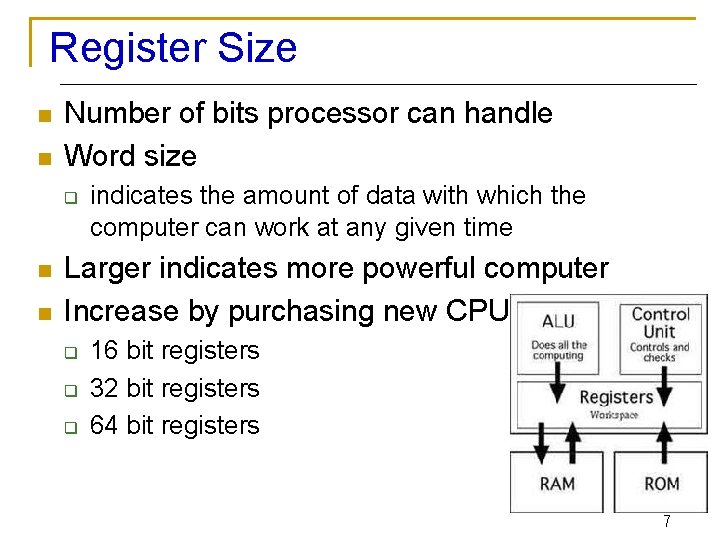 Register Size

Number of bits processor can handle

Word size

indicates the amount of data with which the computer can work at any given time

Larger indicates more powerful computer

Increase by purchasing new CPU

16 bit registers

32 bit registers

64 bit registers

ALU
Does all the computing

Control Unit
Controls and checks

Registers
Workspace

RAM

ROM

7